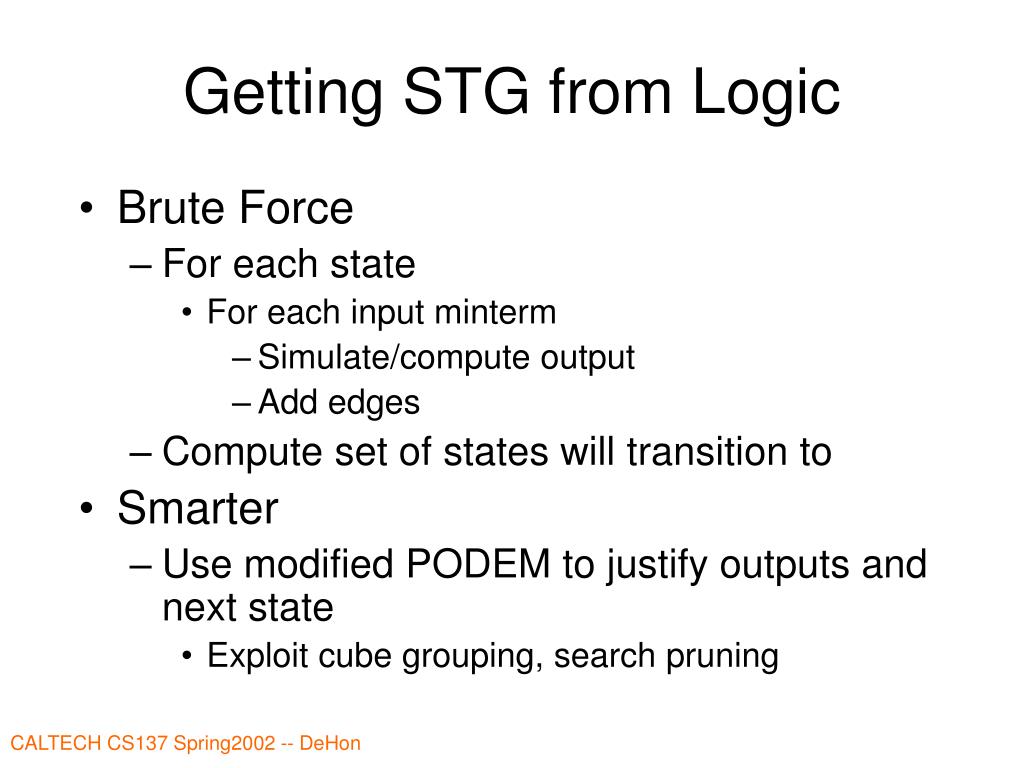 Getting STG from Logic

• Brute Force
– For each state
• For each input minterm
– Simulate/compute output
– Add edges
– Compute set of states will transition to
• Smarter
– Use modified PODEM to justify outputs and next state
• Exploit cube grouping, search pruning

CALTECH CS137 Spring2002 -- DeHon